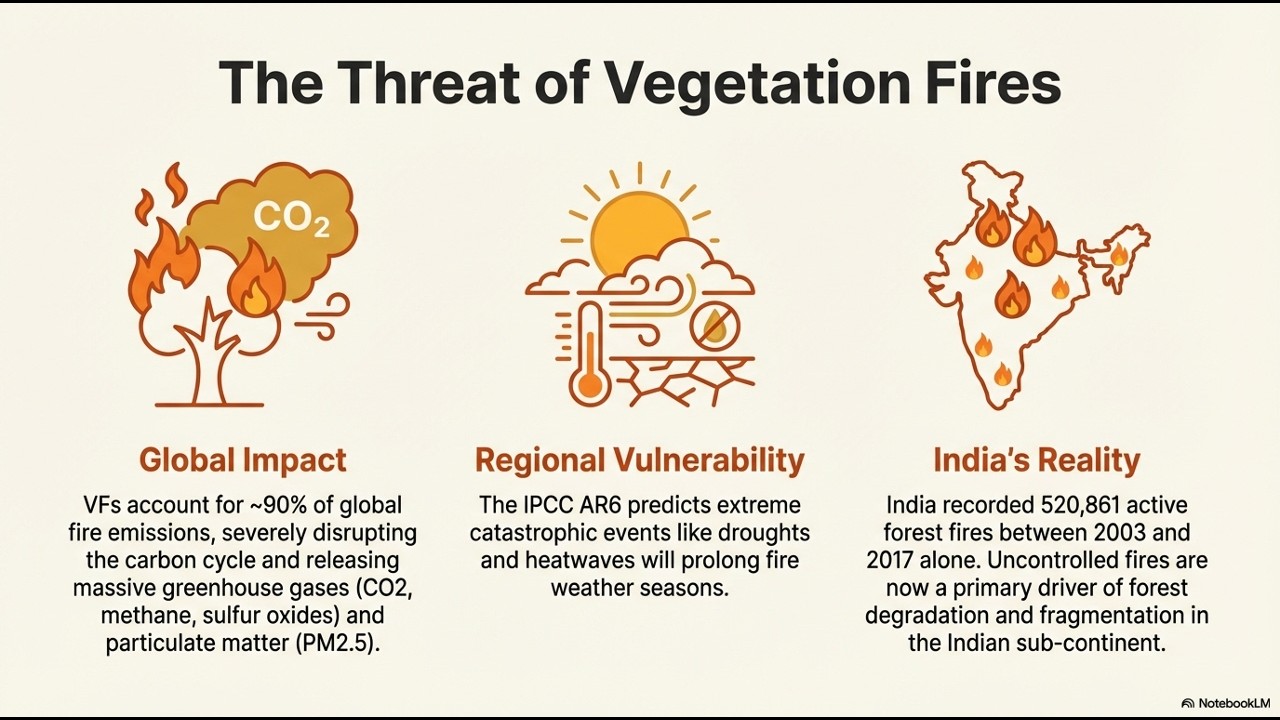 The Threat of Vegetation Fires

$CO_2$

Global Impact

VFs account for ~90% of global fire emissions, severely disrupting the carbon cycle and releasing massive greenhouse gases (CO2, methane, sulfur oxides) and particulate matter (PM2.5).

Regional Vulnerability

The IPCC AR6 predicts extreme catastrophic events like droughts and heatwaves will prolong fire weather seasons.

India's Reality

India recorded 520,861 active forest fires between 2003 and 2017 alone. Uncontrolled fires are now a primary driver of forest degradation and fragmentation in the Indian sub-continent.

NotebookLM